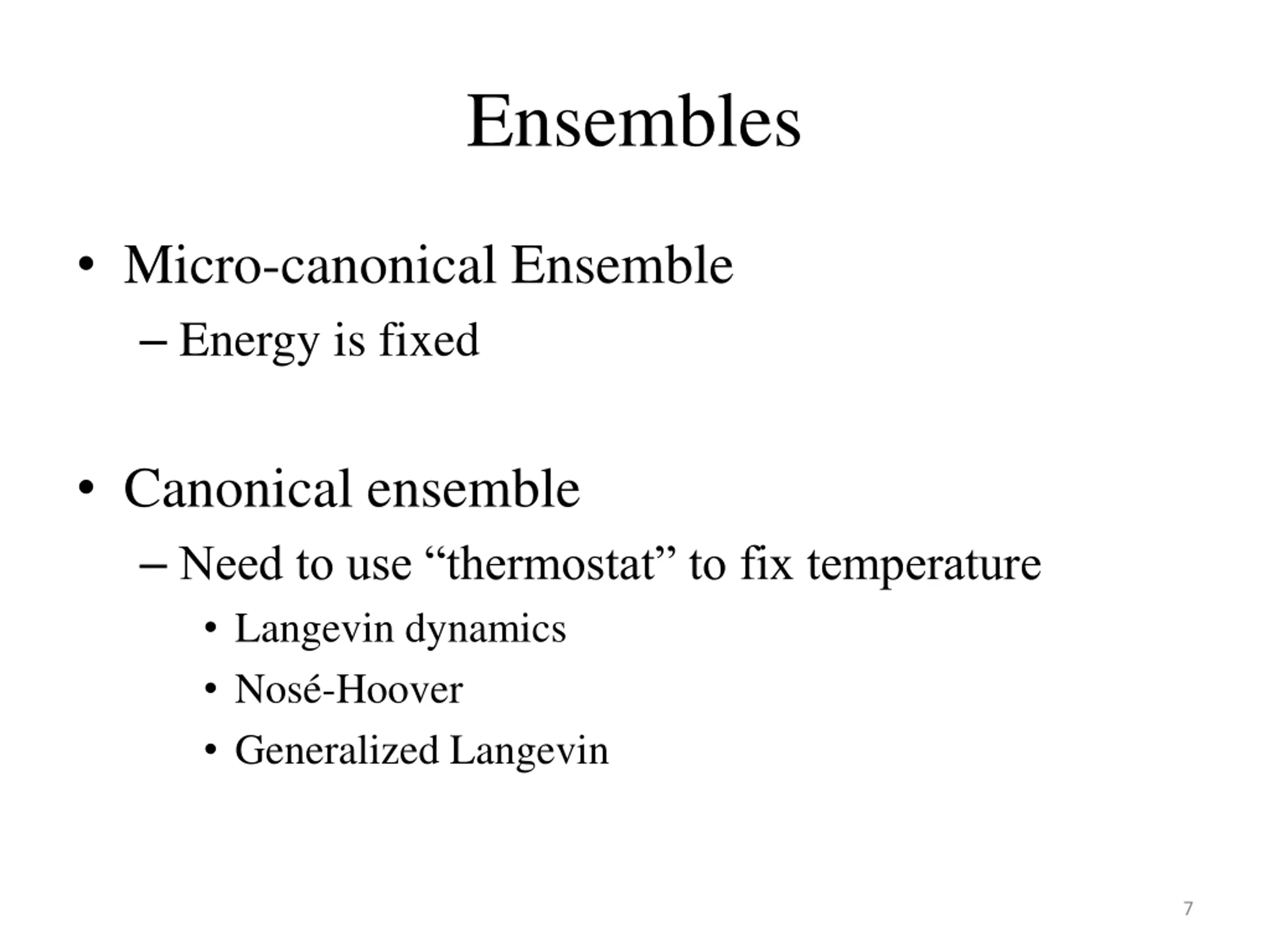 Ensembles

• Micro-canonical Ensemble
– Energy is fixed

• Canonical ensemble
– Need to use “thermostat” to fix temperature
• Langevin dynamics
• Nosé-Hoover
• Generalized Langevin

7